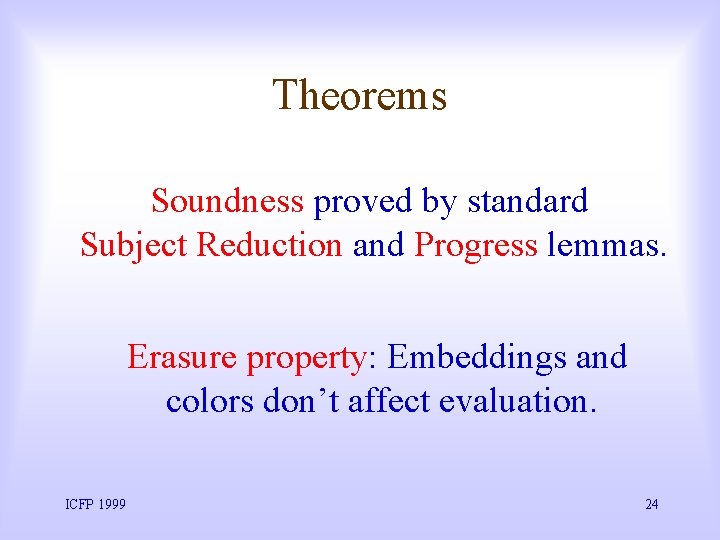 Theorems

Soundness proved by standard Subject Reduction and Progress lemmas.

Erasure property: Embeddings and colors don’t affect evaluation.

ICFP 1999

24